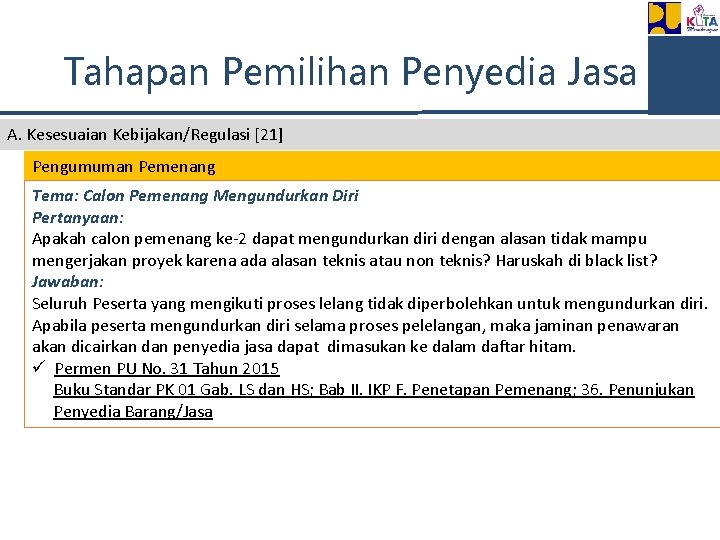 KOTA

Tahapan Pemilihan Penyedia Jasa

A. Kesesuaian Kebijakan/Regulasi [21]

Pengumuman Pemenang

Tema: Calon Pemenang Mengundurkan Diri
Pertanyaan:
Apakah calon pemenang ke-2 dapat mengundurkan diri dengan alasan tidak mampu mengerjakan proyek karena ada alasan teknis atau non teknis? Haruskah di black list?
Jawaban:
Seluruh Peserta yang mengikuti proses lelang tidak diperbolehkan untuk mengundurkan diri. Apabila peserta mengundurkan diri selama proses pelelangan, maka jaminan penawaran akan dicairkan dan penyedia jasa dapat dimasukan ke dalam daftar hitam.
✓ Permen PU No. 31 Tahun 2015
Buku Standar PK 01 Gab. LS dan HS; Bab II. IKP F. Penetapan Pemenang; 36. Penunjukan Penyedia Barang/Jasa